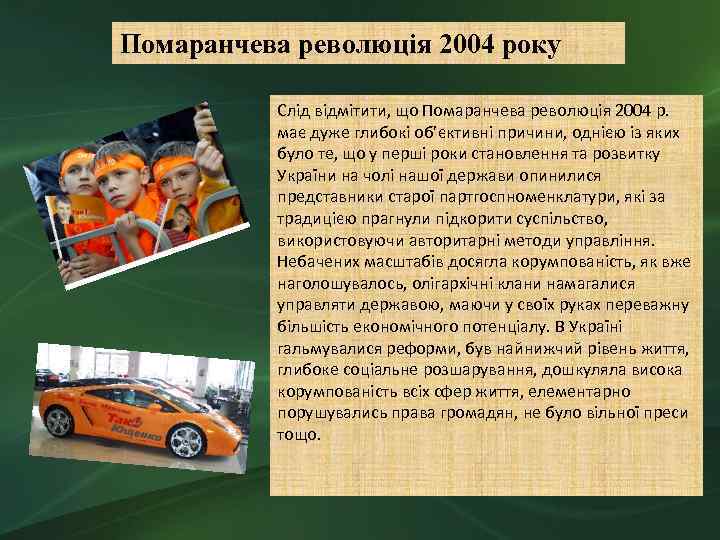 Помаранчева революція 2004 року

Слід відмітити, що Помаранчева революція 2004 р. має дуже глибокі об'єктивні причини, однією із яких було те, що у перші роки становлення та розвитку України на чолі нашої держави опинилися представники старої партгоспноменклатури, які за традицією прагнули підкорити суспільство, використовуючи авторитарні методи управління. Небачених масштабів досягла корумпованість, як вже наголошувалось, олігархічні клани намагалися управляти державою, маючи у своїх руках переважну більшість економічного потенціалу. В Україні гальмувалися реформи, був найнижчий рівень життя, глибоке соціальне розшарування, дошкуляла висока корумпованість всіх сфер життя, елементарно порушувались права громадян, не було вільної преси тощо.

Так! Ющенко